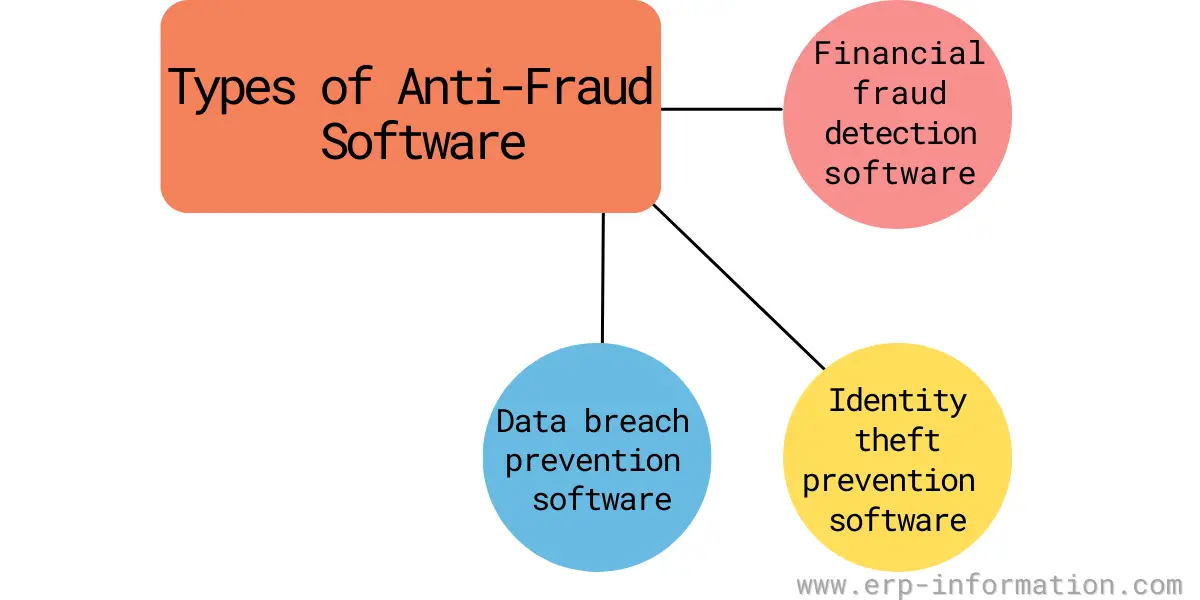 Types of Anti-Fraud Software

Financial fraud detection software

Data breach prevention software

Identity theft prevention software

www.erp-information.com